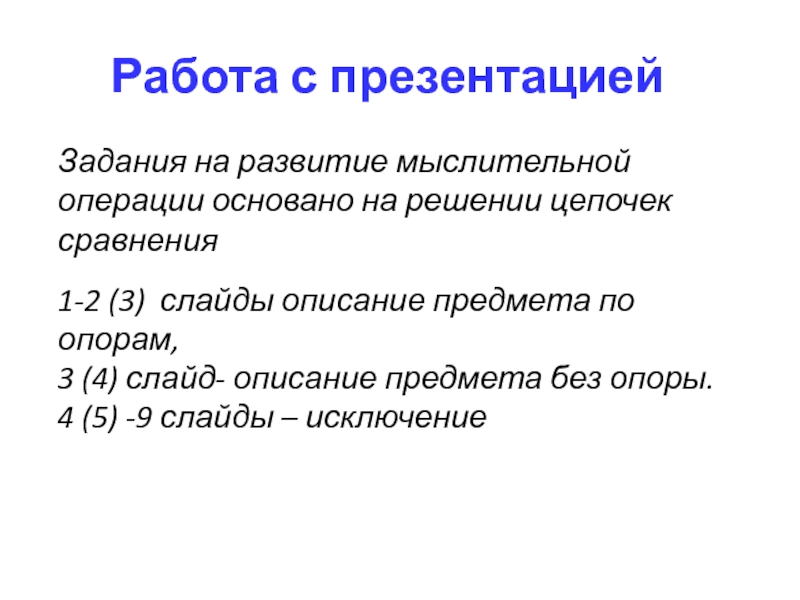 Работа с презентацией

Задания на развитие мыслительной операции основано на решении цепочек сравнения

1-2 (3) слайды описание предмета по опорам,
3 (4) слайд- описание предмета без опоры.
4 (5) -9 слайды – исключение